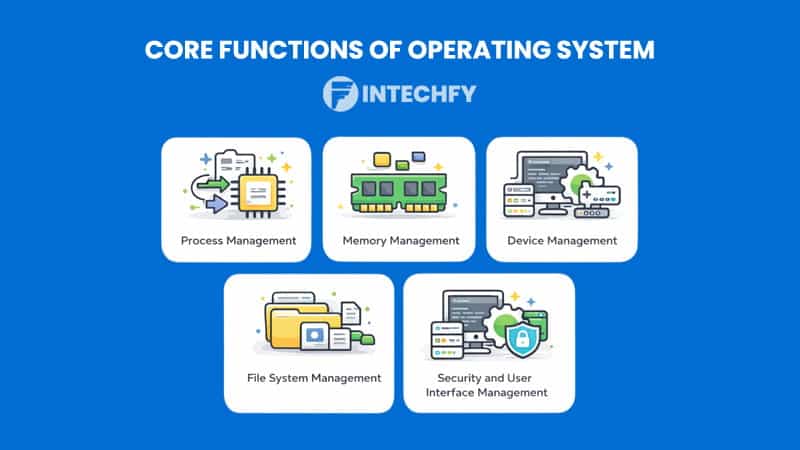 CORE FUNCTIONS OF OPERATING SYSTEM

INTECHFY

Process Management

Memory Management

Device Management

File System Management

Security and User Interface Management